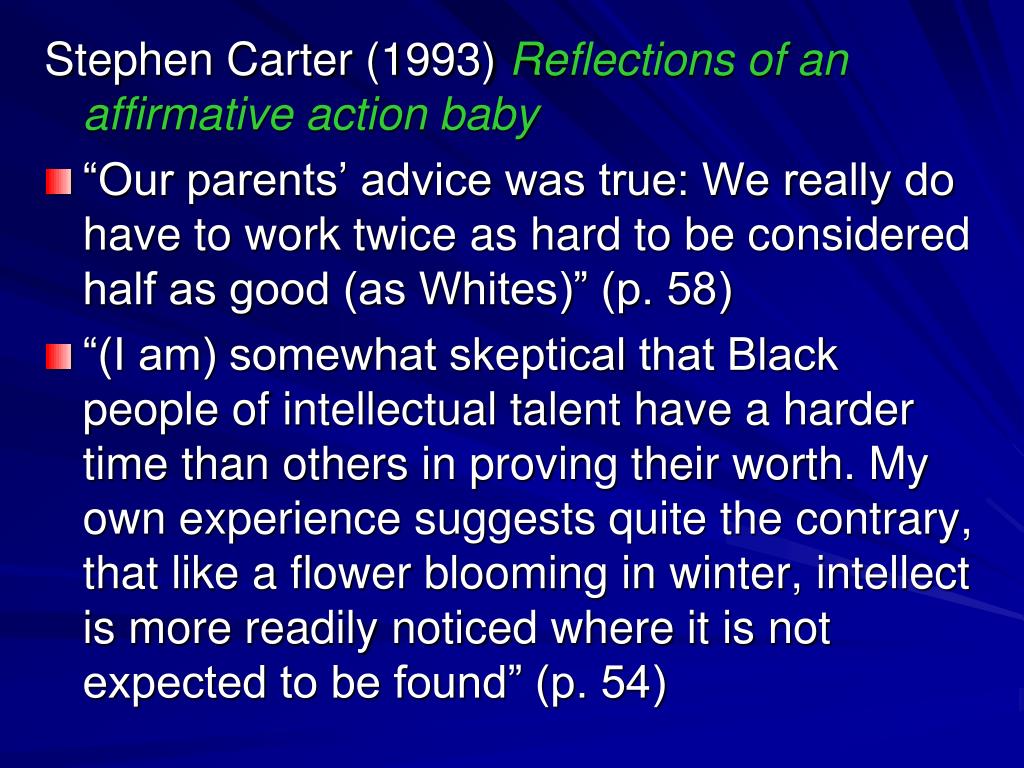 Stephen Carter (1993) Reflections of an affirmative action baby

“Our parents’ advice was true: We really do have to work twice as hard to be considered half as good (as Whites)” (p. 58)

“(I am) somewhat skeptical that Black people of intellectual talent have a harder time than others in proving their worth. My own experience suggests quite the contrary, that like a flower blooming in winter, intellect is more readily noticed where it is not expected to be found” (p. 54)